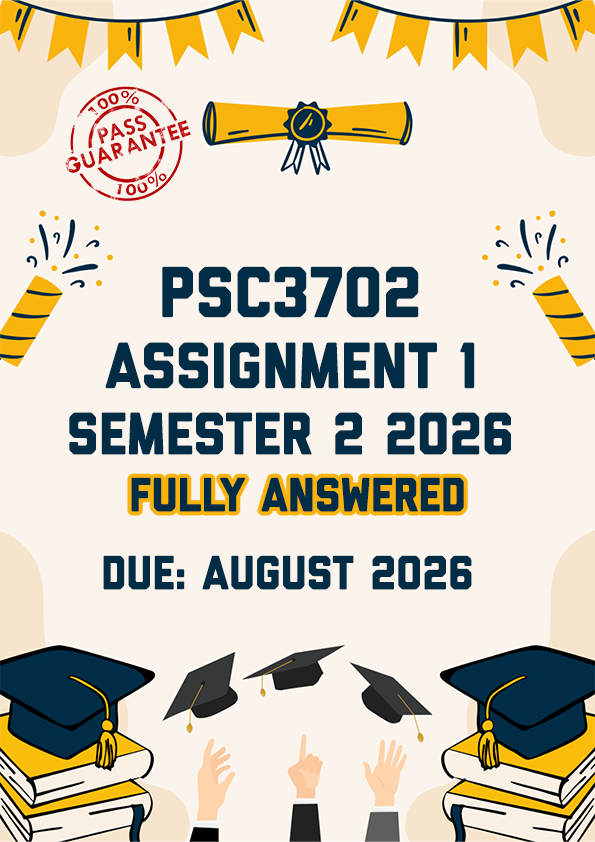 100%
PASS
GUARANTEE
100%

PSC3702
ASSIGNMENT 1
SEMESTER 2 2026
FULLY ANSWERED

DUE: AUGUST 2026